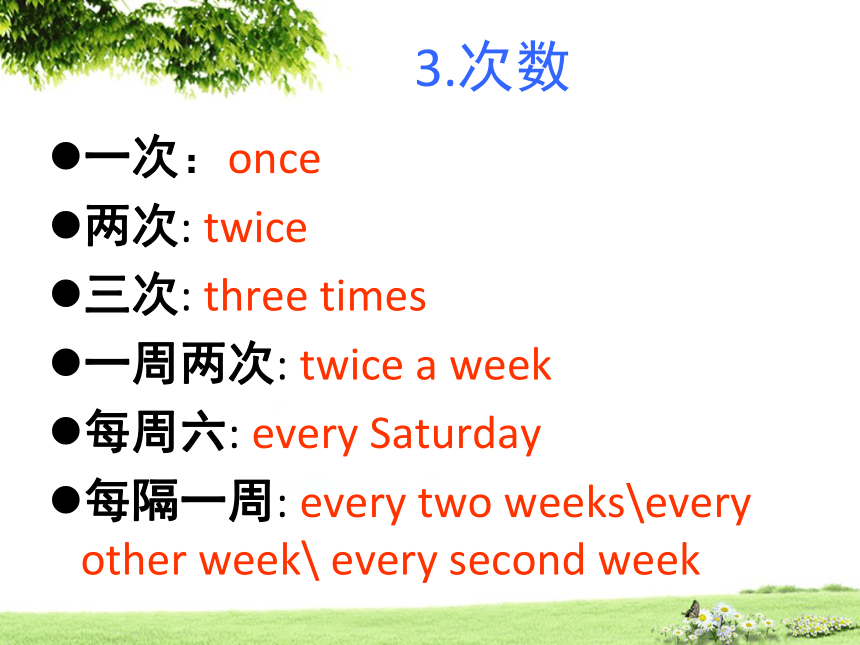 3.次数

●一次： once

●两次: twice

●三次: three times

●一周两次: twice a week

●每周六: every Saturday

●每隔一周: every two weeks\every other week\ every second week